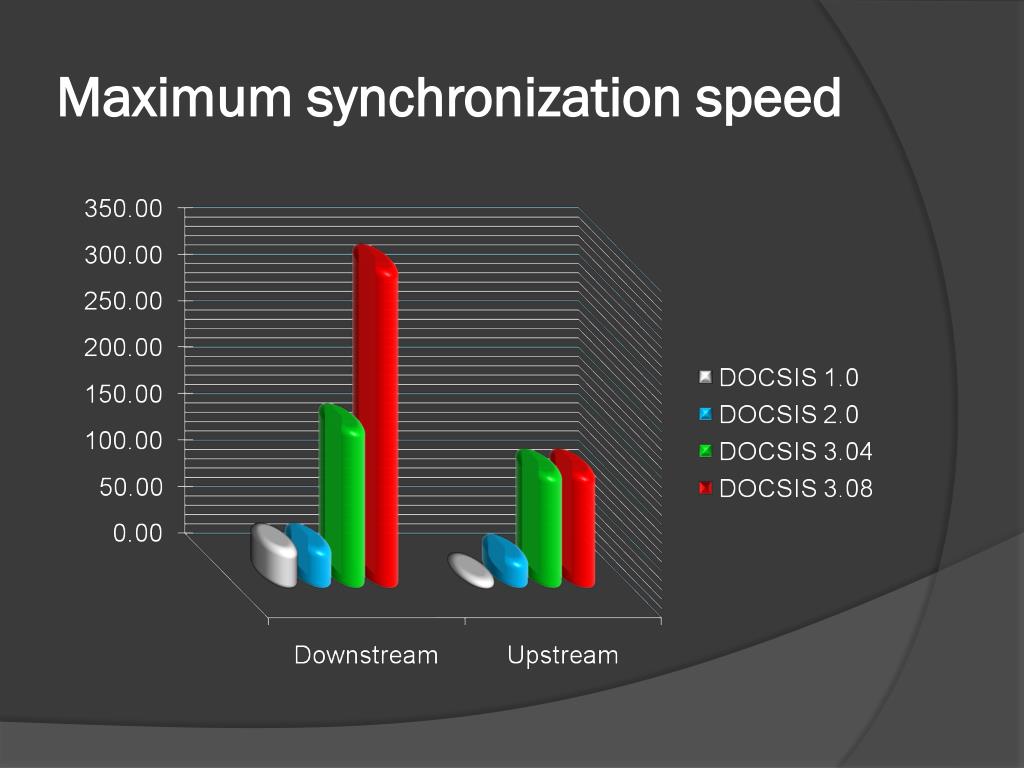 Maximum synchronization speed

350.00
300.00
250.00
200.00
150.00
100.00
50.00
0.00

Downstream
Upstream

DOCSIS 1.0
DOCSIS 2.0
DOCSIS 3.04
DOCSIS 3.08